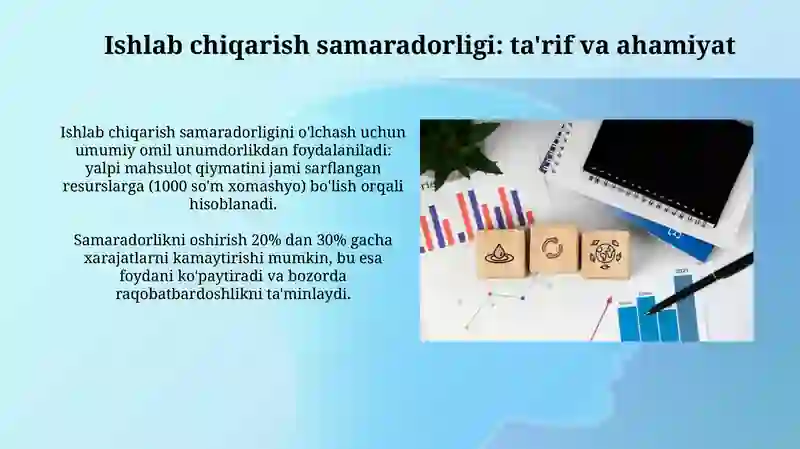 Ishlab chiqarish samaradorligi: ta'rif va ahamiyat

Ishlab chiqarish samaradorligini o'lchash uchun umumiy omil unumdorlikdan foydalaniladi: yalpi mahsulot qiymatini jami sarflangan resurslarga (1000 so'm xomashyo) bo'lish orqali hisoblanadi.

Samaradorlikni oshirish 20% dan 30% gacha xarajatlarni kamaytirishi mumkin, bu esa foydani ko'paytiradi va bozorda raqobatbardoshlikni ta'minlaydi.